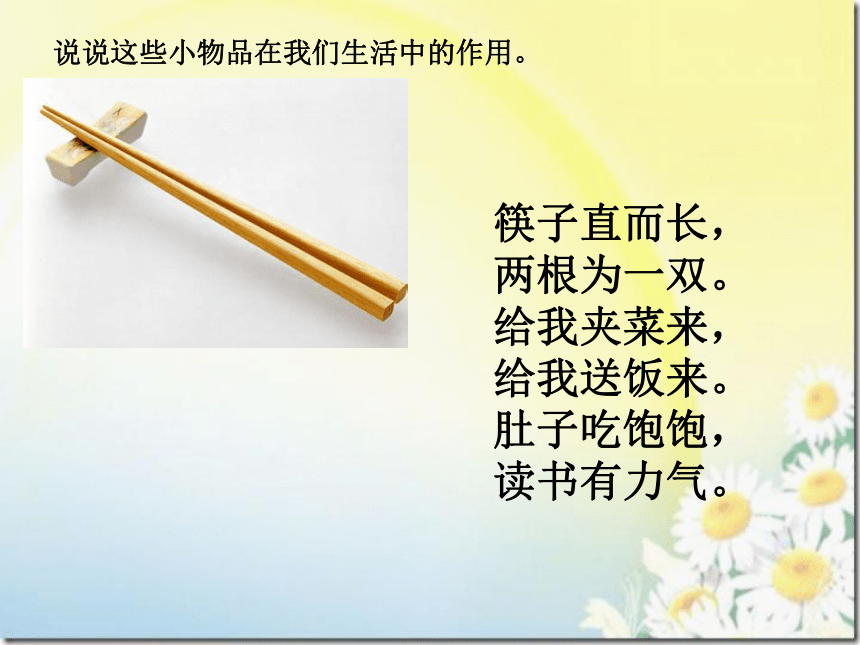 说说这些小物品在我们生活中的作用。

筷子直而长，
两根为一双。
给我夹菜来，
给我送饭来。
肚子吃饱饱，
读书有力气。